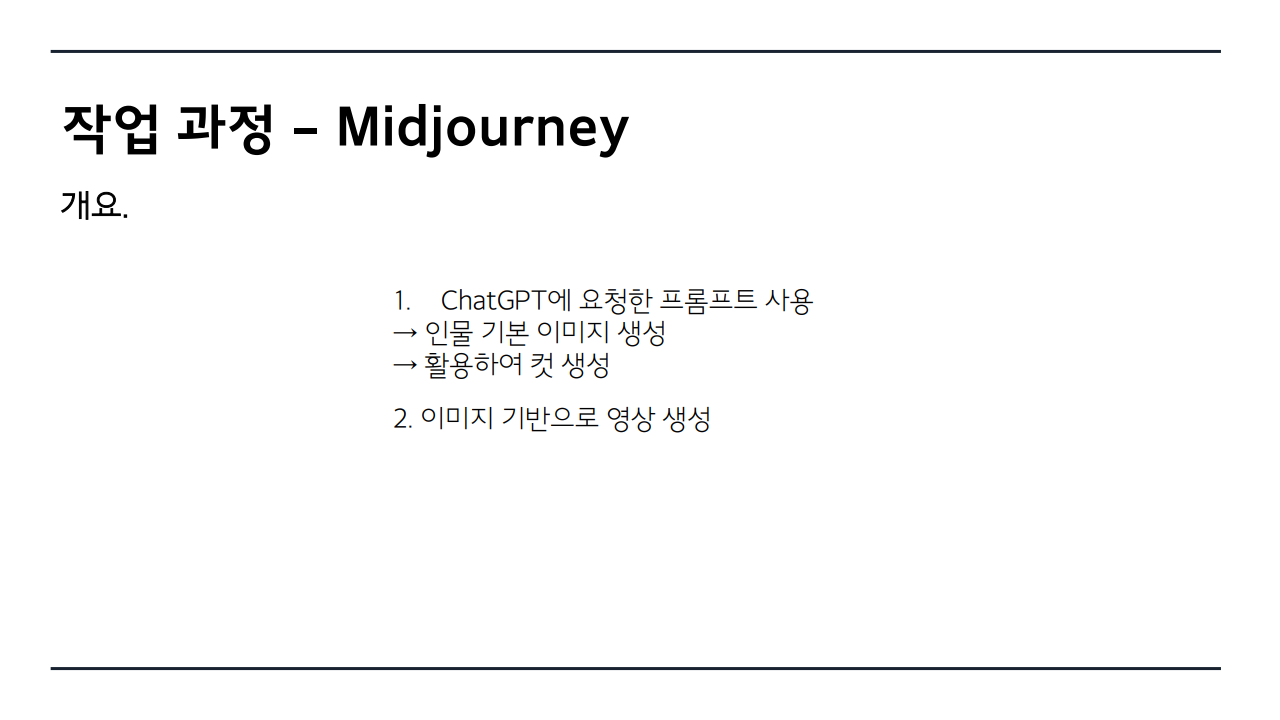 작업 과정 – Midjourney

개요.

1. ChatGPT에 요청한 프롬프트 사용
→ 인물 기본 이미지 생성
→ 활용하여 컷 생성

2. 이미지 기반으로 영상 생성